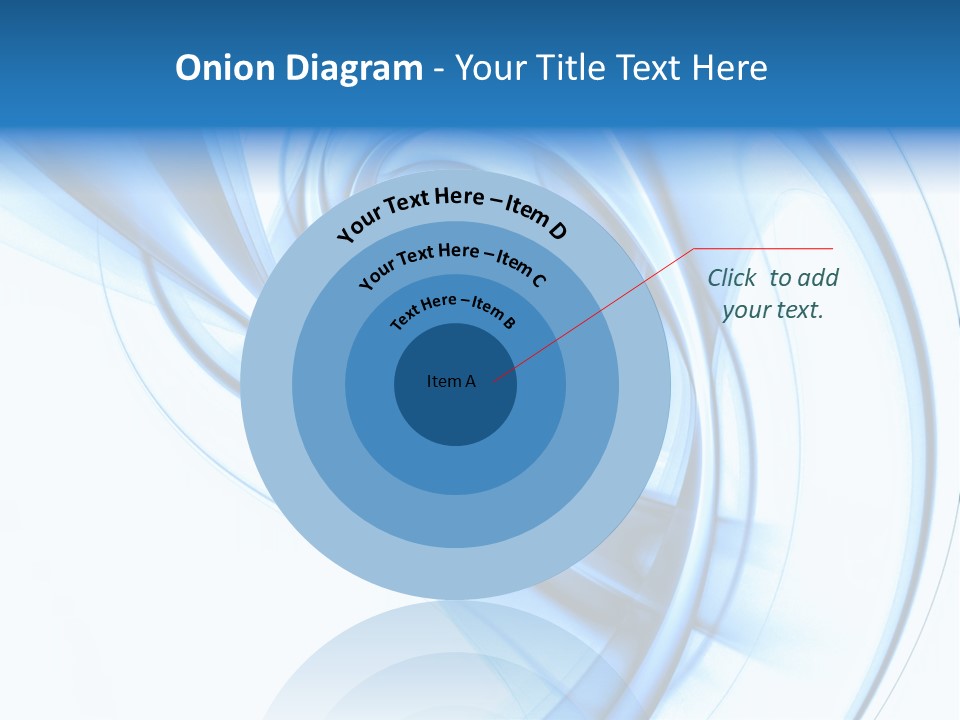 Onion Diagram - Your Title Text Here

Your Text Here – Item D

Your Text Here – Item C

Text Here – Item B

Item A

Click to add your text.